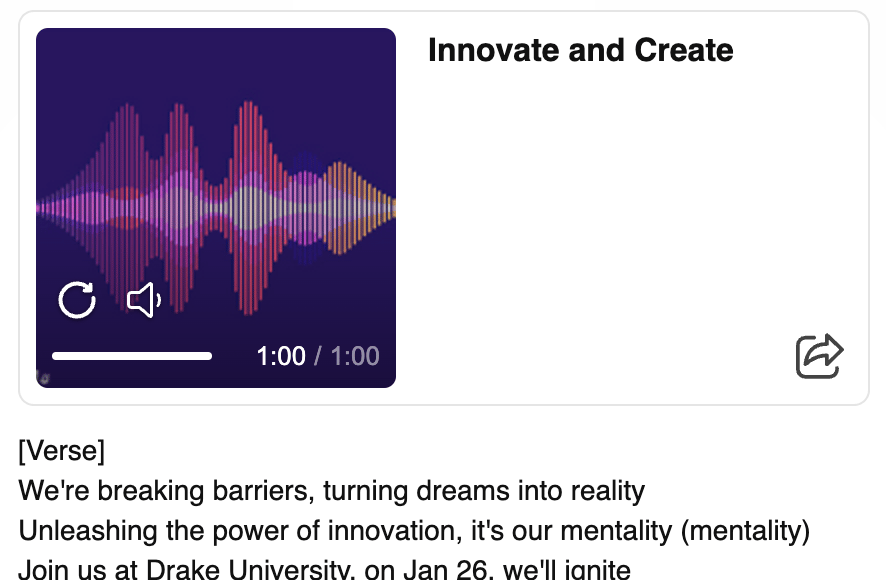 Innovate and Create

1:00 / 1:00

[Verse]
We're breaking barriers, turning dreams into reality
Unleashing the power of innovation, it's our mentality (mentality)
Join us at Drake University, on Jan 26, we'll ignite